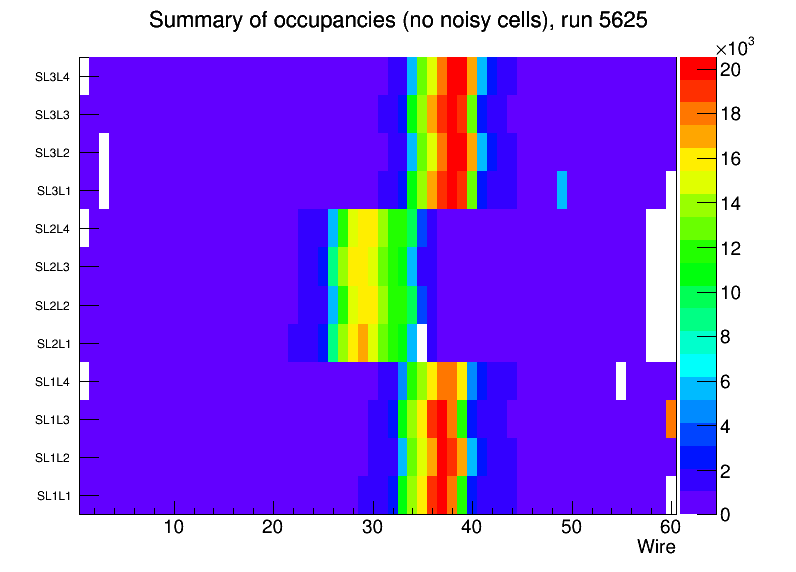 Summary of occupancies (no noisy cells), run 5625

SL3L4
SL3L3
SL3L2
SL3L1
SL2L4
SL2L3
SL2L2
SL2L1
SL1L4
SL1L3
SL1L2
SL1L1

10 20 30 40 50 60
Wire

$\times10^3$
20
18
16
14
12
10
8
6
4
2
0